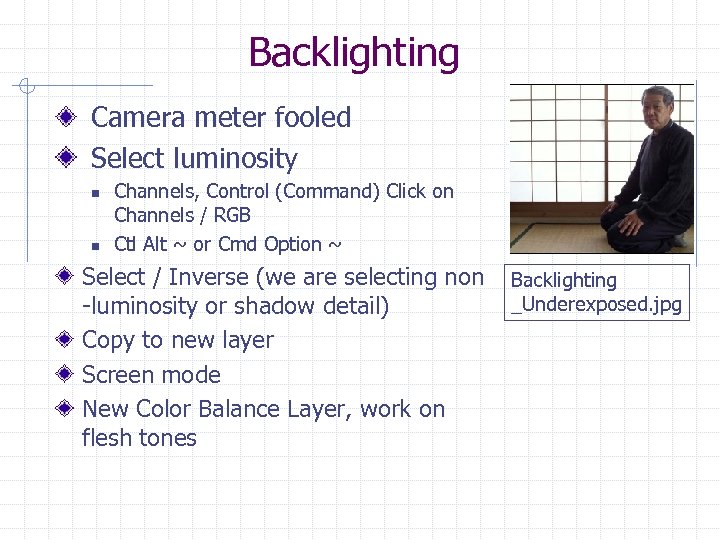 Backlighting

Camera meter fooled

Select luminosity

Channels, Control (Command) Click on Channels / RGB

Ctl Alt ~ or Cmd Option ~

Select / Inverse (we are selecting non -luminosity or shadow detail)

Copy to new layer

Screen mode

New Color Balance Layer, work on flesh tones

Backlighting _Underexposed.jpg